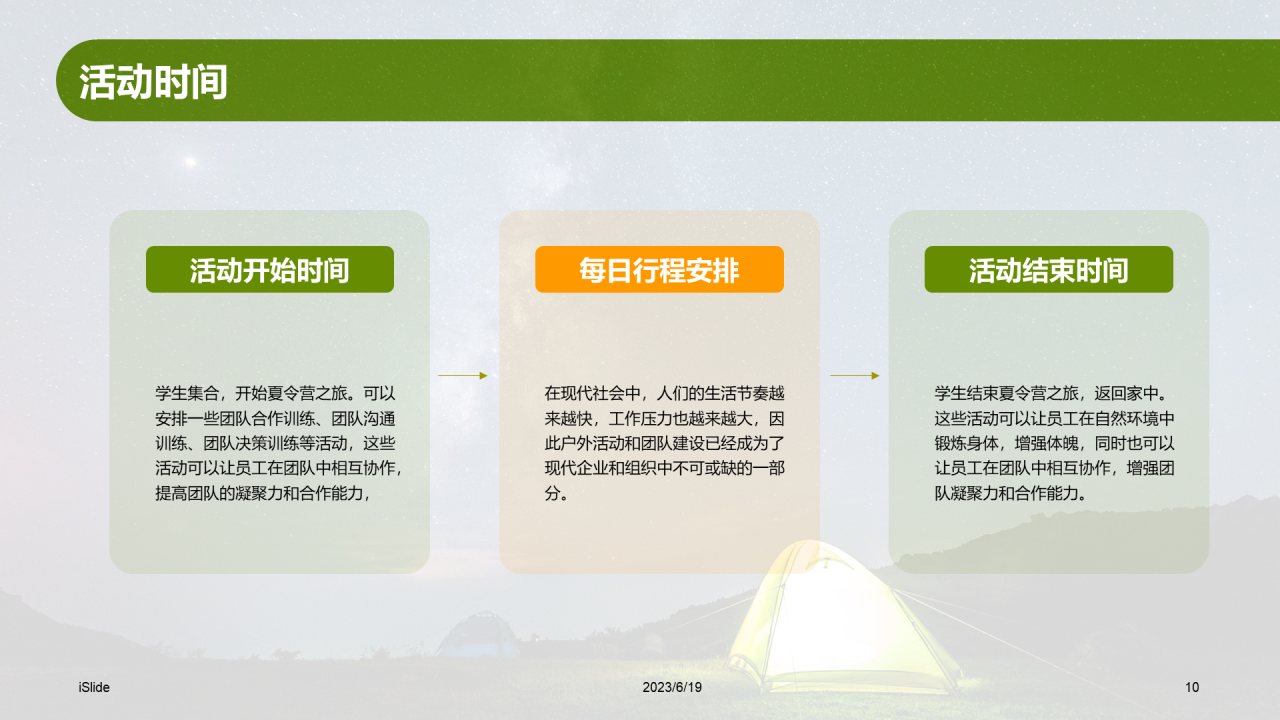 活动时间

活动开始时间

学生集合，开始夏令营之旅。可以安排一些团队合作训练、团队沟通训练、团队决策训练等活动，这些活动可以让员工在团队中相互协作，提高团队的凝聚力和合作能力，

每日行程安排

在现代社会中，人们的生活节奏越来越快，工作压力也越来越大，因此户外活动和团队建设已经成为了现代企业和组织中不可或缺的一部分。

活动结束时间

学生结束夏令营之旅，返回家中。这些活动可以让员工在自然环境中锻炼身体，增强体魄，同时也可以让员工在团队中相互协作，增强团队凝聚力和合作能力。

iSlide

2023/6/19

10